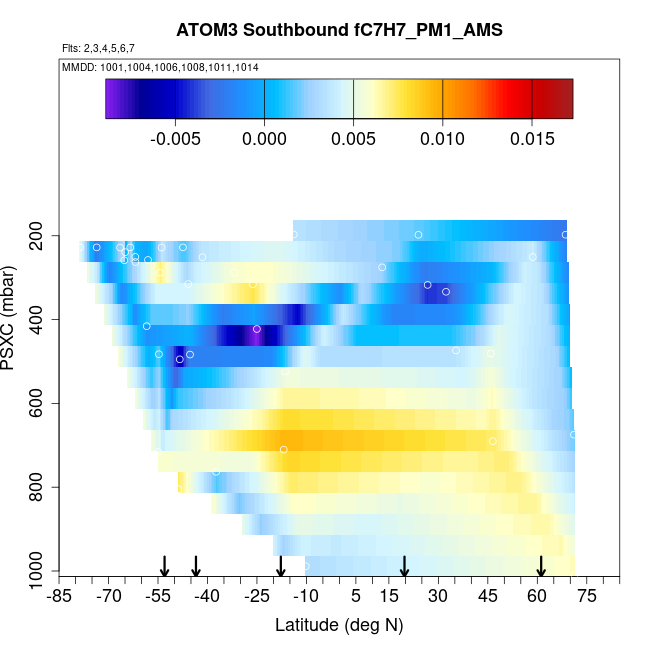 ATOM3 Southbound fC7H7_PM1_AMS

Flts: 2,3,4,5,6,7

MMDD: 1001,1004,1006,1008,1011,1014

-0.005 0.000 0.005 0.010 0.015

PSXC (mbar)

200
400
600
800
1000

-85 -70 -55 -40 -25 -10 5 15 30 45 60 75

Latitude (deg N)